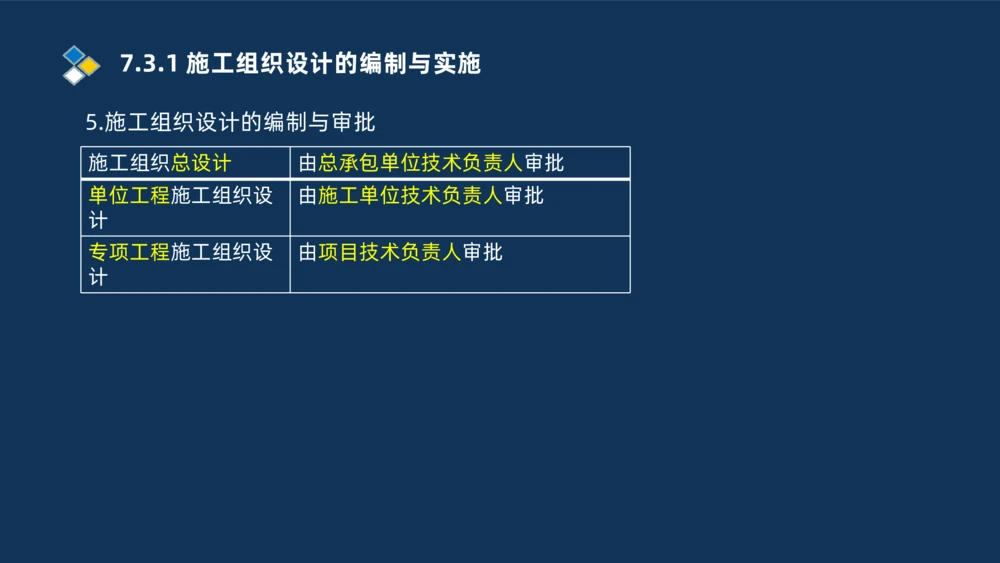 7.3.1 施工组织设计的编制与实施

5.施工组织设计的编制与审批

| 施工组织总设计 | 由总承包单位技术负责人审批 |
|---|---|
| 单位工程施工组织设计 | 由施工单位技术负责人审批 |
| 专项工程施工组织设计 | 由项目技术负责人审批 |